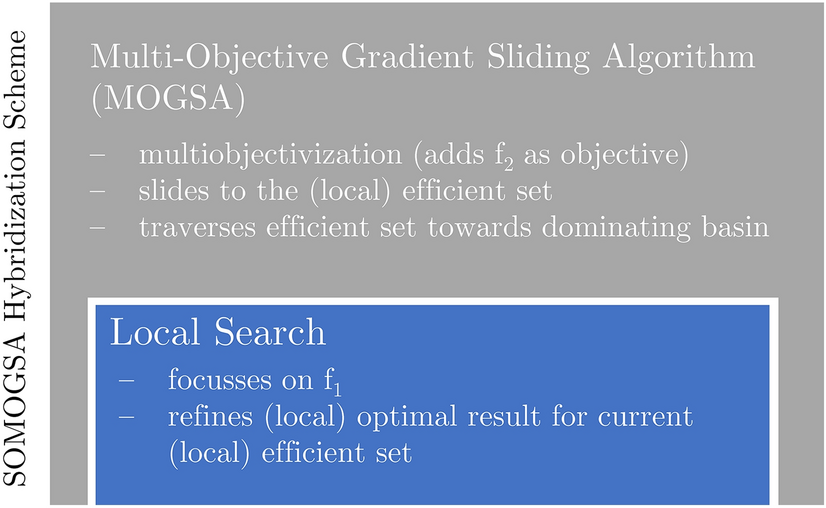 SOMOGSA Hybridization Scheme

Multi-Objective Gradient Sliding Algorithm (MOGSA)

– multiobjectivization (adds $f_2$ as objective)
– slides to the (local) efficient set
– traverses efficient set towards dominating basin

Local Search

– focusses on $f_1$
– refines (local) optimal result for current (local) efficient set